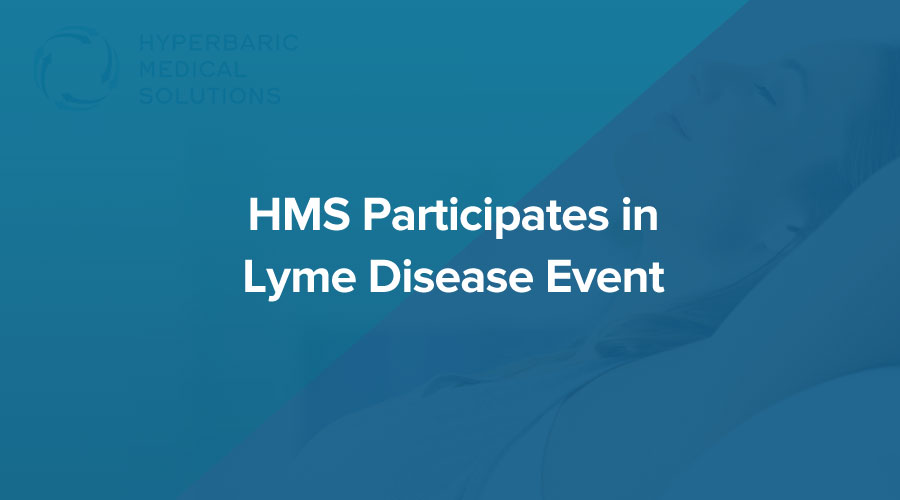 HYPERBARIC
MEDICAL
SOLUTIONS

HMS Participates in Lyme Disease Event